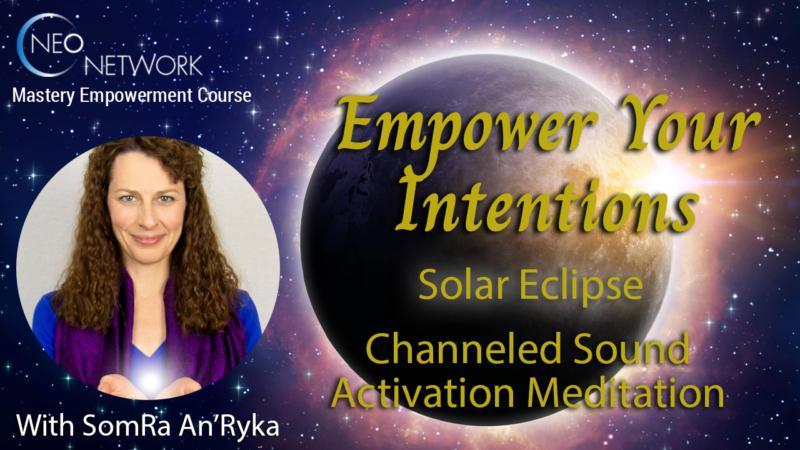 NEO NETWORK
Mastery Empowerment Course

Empower Your Intentions

Solar Eclipse

Channeled Sound Activation Meditation

With SomRa An'Ryka